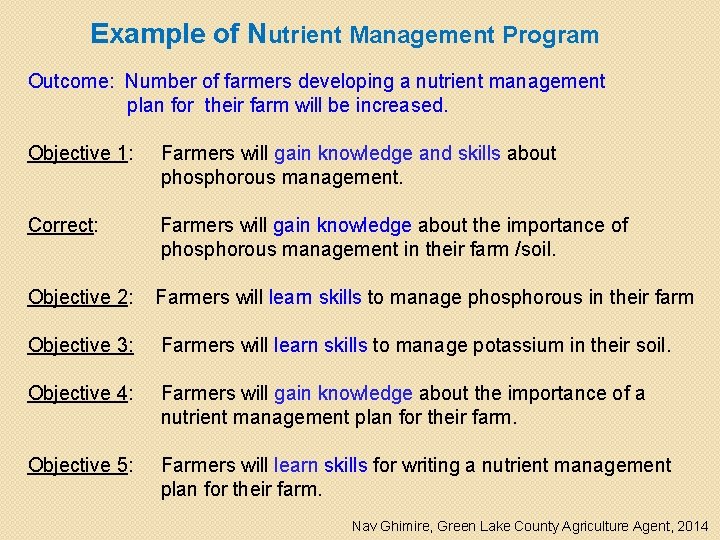 Example of Nutrient Management Program

Outcome: Number of farmers developing a nutrient management plan for their farm will be increased.

Objective 1: Farmers will gain knowledge and skills about phosphorous management.

Correct: Farmers will gain knowledge about the importance of phosphorous management in their farm /soil.

Objective 2: Farmers will learn skills to manage phosphorous in their farm

Objective 3: Farmers will learn skills to manage potassium in their soil.

Objective 4: Farmers will gain knowledge about the importance of a nutrient management plan for their farm.

Objective 5: Farmers will learn skills for writing a nutrient management plan for their farm.

Nav Ghimire, Green Lake County Agriculture Agent, 2014